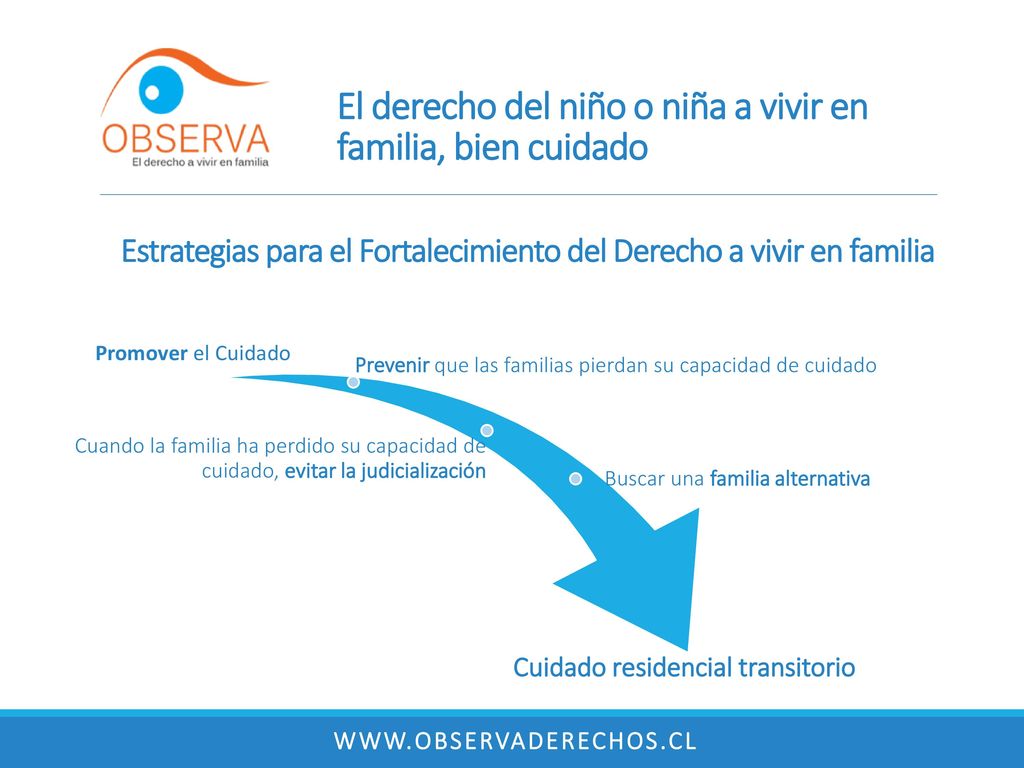 OBSERVA
El derecho a vivir en familia

El derecho del niño o niña a vivir en familia, bien cuidado

Estrategias para el Fortalecimiento del Derecho a vivir en familia

Promover el Cuidado

Prevenir que las familias pierdan su capacidad de cuidado

Cuando la familia ha perdido su capacidad de cuidado, evitar la judicialización

Buscar una familia alternativa

Cuidado residencial transitorio

WWW.OBSERVADERECHOS.CL